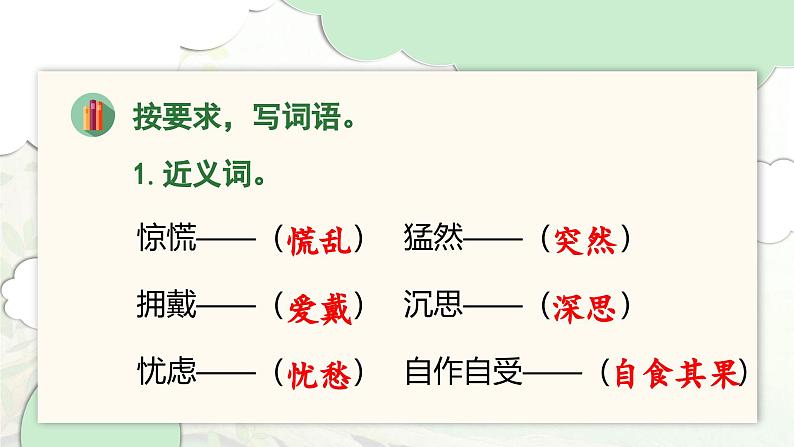 按要求，写词语。

1. 近义词。

惊慌——（慌乱） 猛然——（突然）

拥戴——（爱戴） 沉思——（深思）

忧虑——（忧愁） 自作自受——（自食其果）